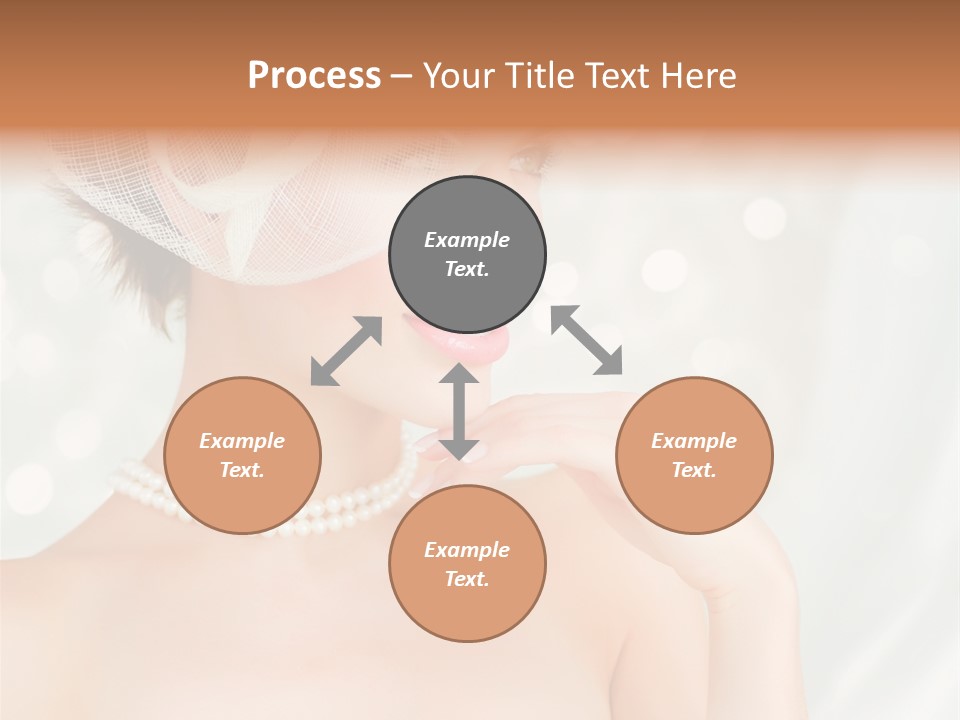 Process – Your Title Text Here

Example Text.

Example Text.

Example Text.

Example Text.